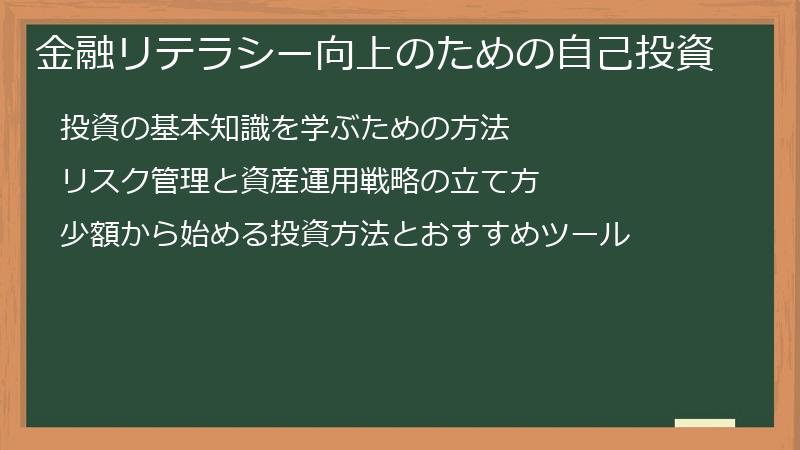 金融リテラシー向上のための自己投資

投資の基本知識を学ぶための方法

リスク管理と資産運用戦略の立て方

少額から始める投資方法とおすすめツール